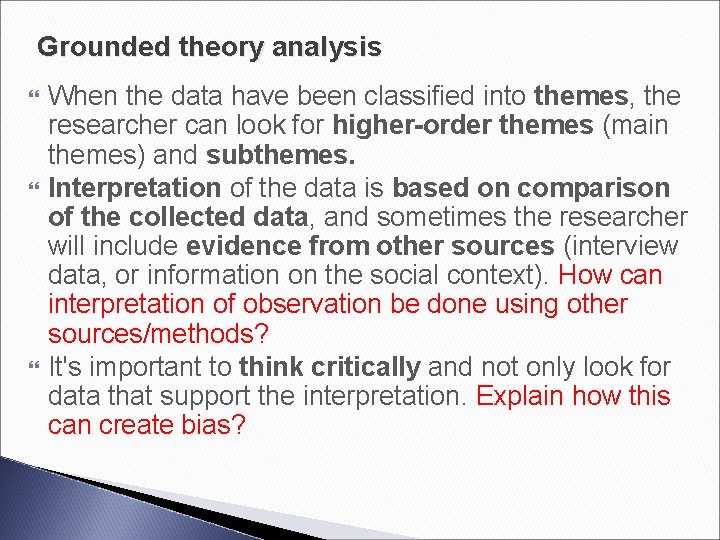 Grounded theory analysis

When the data have been classified into themes, the researcher can look for higher-order themes (main themes) and subthemes.

Interpretation of the data is based on comparison of the collected data, and sometimes the researcher will include evidence from other sources (interview data, or information on the social context). How can interpretation of observation be done using other sources/methods?

It's important to think critically and not only look for data that support the interpretation. Explain how this can create bias?